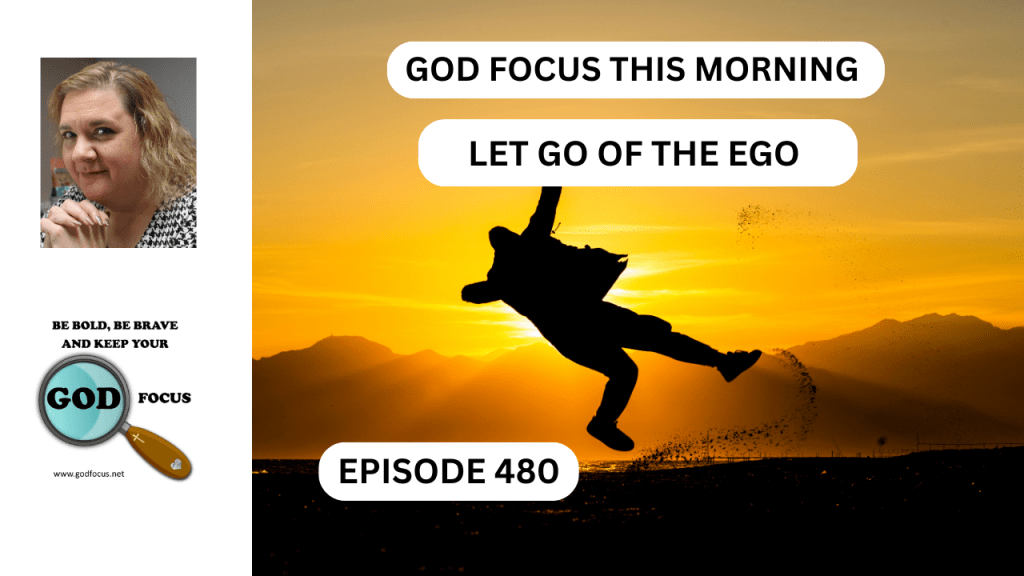 BE BOLD, BE BRAVE AND KEEP YOUR

GOD FOCUS

www.godfocus.net

GOD FOCUS THIS MORNING

LET GO OF THE EGO

EPISODE 480